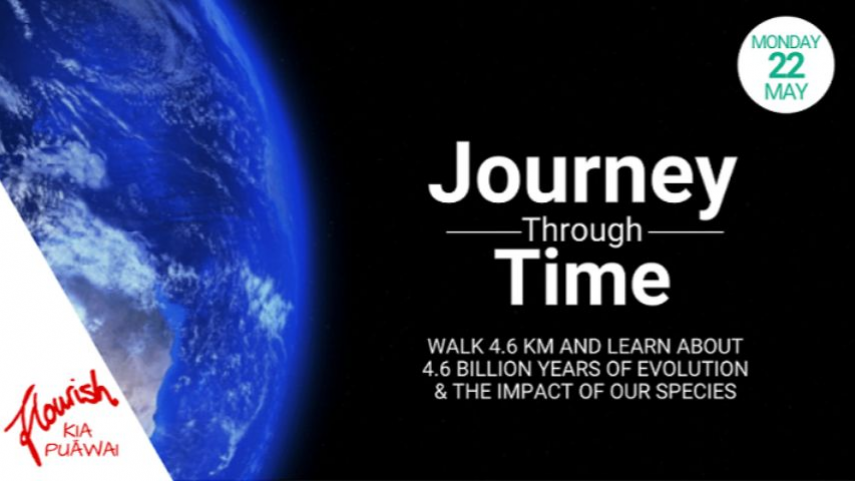 MONDAY
22
MAY

Journey
Through
Time

WALK 4.6 KM AND LEARN ABOUT 4.6 BILLION YEARS OF EVOLUTION & THE IMPACT OF OUR SPECIES

Flourish
KIA
PUĀWAI